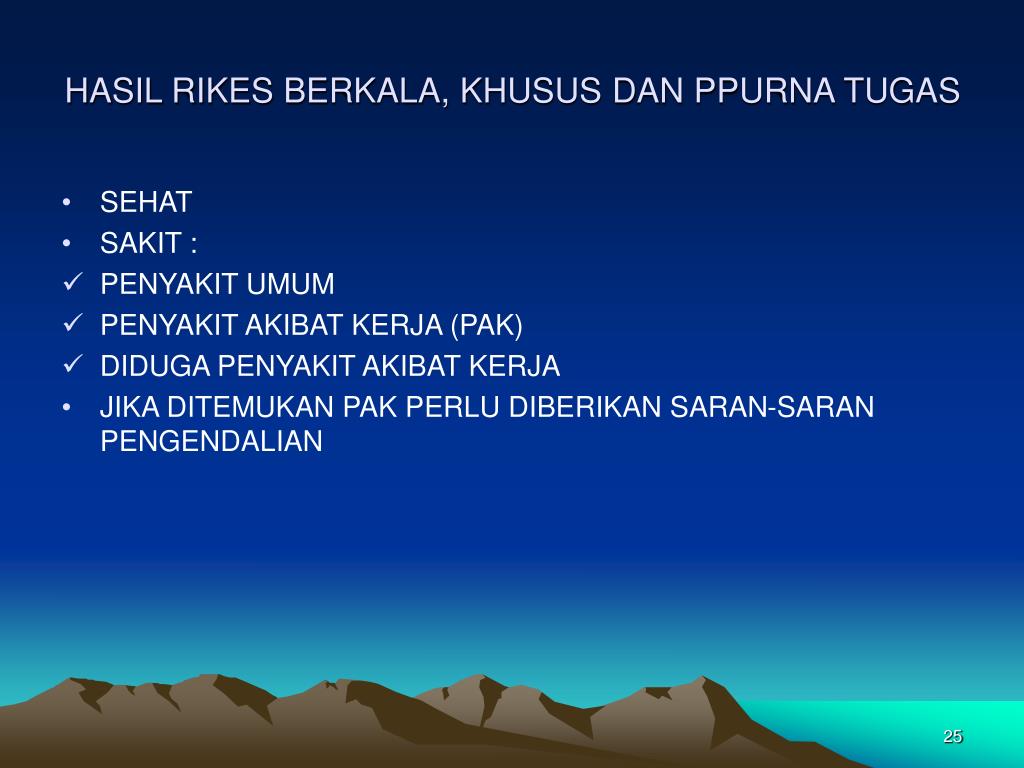 HASIL RIKES BERKALA, KHUSUS DAN PPURNA TUGAS

• SEHAT
• SAKIT :
✓ PENYAKIT UMUM
✓ PENYAKIT AKIBAT KERJA (PAK)
✓ DIDUGA PENYAKIT AKIBAT KERJA
• JIKA DITEMUKAN PAK PERLU DIBERIKAN SARAN-SARAN PENGENDALIAN

25